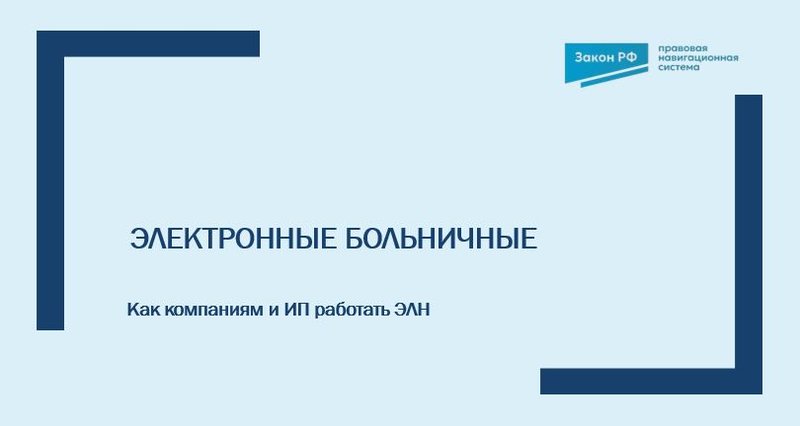 Закон РФ правовая навигационная система

ЭЛЕКТРОННЫЕ БОЛЬНИЧНЫЕ

Как компаниям и ИП работать ЭЛН